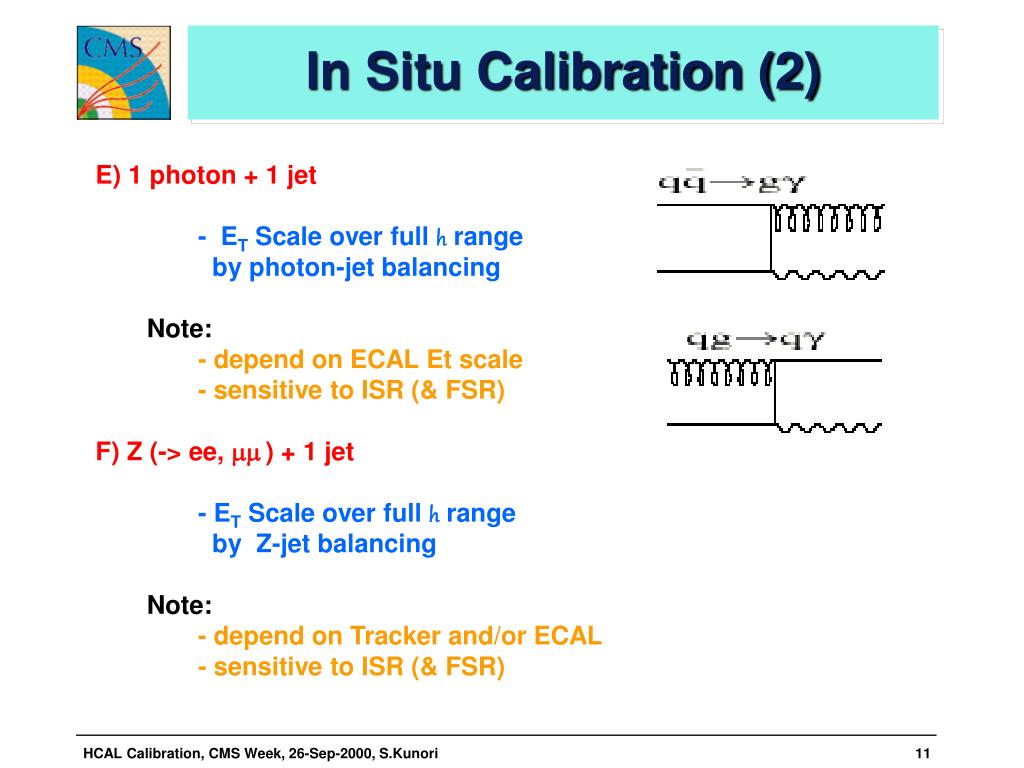 CMS

In Situ Calibration (2)

E) 1 photon + 1 jet

- $E_T$ Scale over full $h$ range by photon-jet balancing

Note:
- depend on ECAL Et scale
- sensitive to ISR (& FSR)

F) Z (-> ee, $\mu\mu$ ) + 1 jet

- $E_T$ Scale over full $h$ range by Z-jet balancing

Note:
- depend on Tracker and/or ECAL
- sensitive to ISR (& FSR)

$q\bar{q} \rightarrow g\gamma$

$qg \rightarrow q\gamma$

HCAL Calibration, CMS Week, 26-Sep-2000, S.Kunori

11